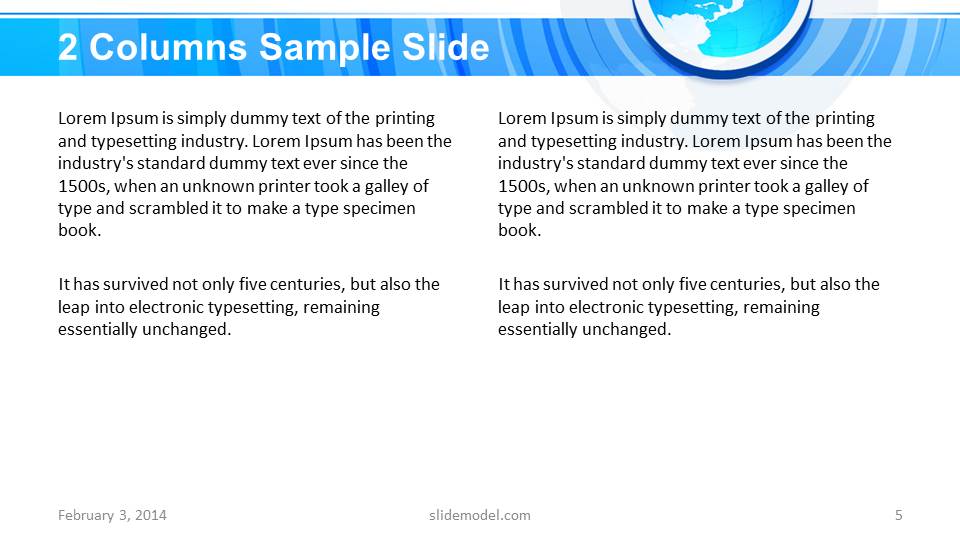 2 Columns Sample Slide

Lorem Ipsum is simply dummy text of the printing and typesetting industry. Lorem Ipsum has been the industry's standard dummy text ever since the 1500s, when an unknown printer took a galley of type and scrambled it to make a type specimen book.

It has survived not only five centuries, but also the leap into electronic typesetting, remaining essentially unchanged.

Lorem Ipsum is simply dummy text of the printing and typesetting industry. Lorem Ipsum has been the industry's standard dummy text ever since the 1500s, when an unknown printer took a galley of type and scrambled it to make a type specimen book.

It has survived not only five centuries, but also the leap into electronic typesetting, remaining essentially unchanged.

February 3, 2014

slidemodel.com

5